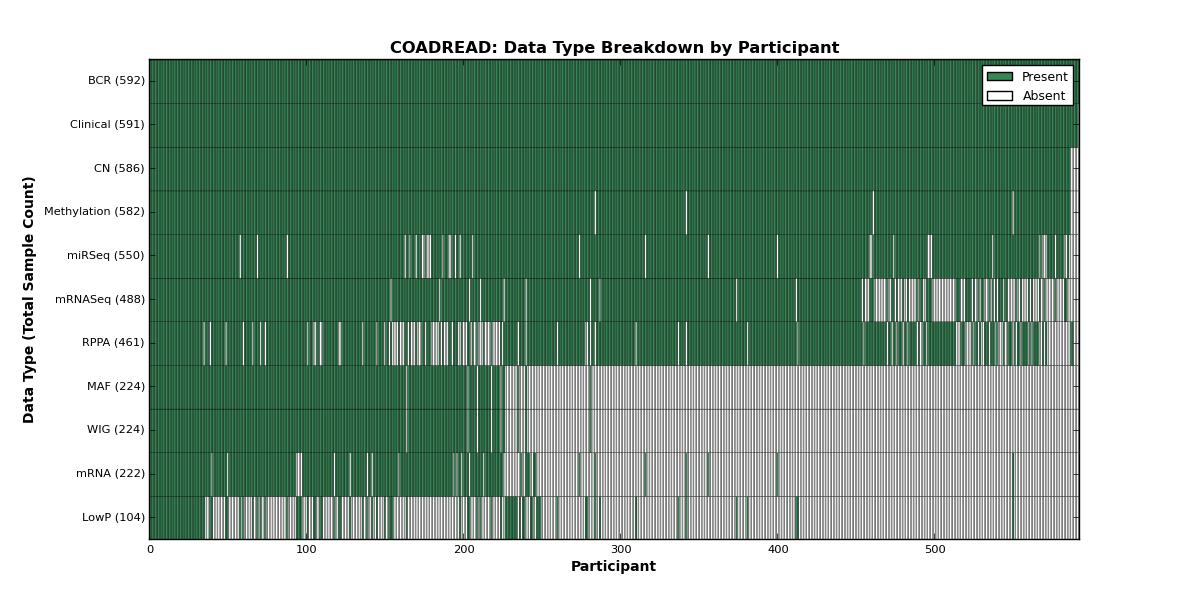 COADREAD: Data Type Breakdown by Participant

Present
Absent

Data Type (Total Sample Count)

BCR (592)
Clinical (591)
CN (586)
Methylation (582)
miRSeq (550)
mRNASeq (488)
RPPA (461)
MAF (224)
WIG (224)
mRNA (222)
LowP (104)

0
100
200
300
400
500

Participant